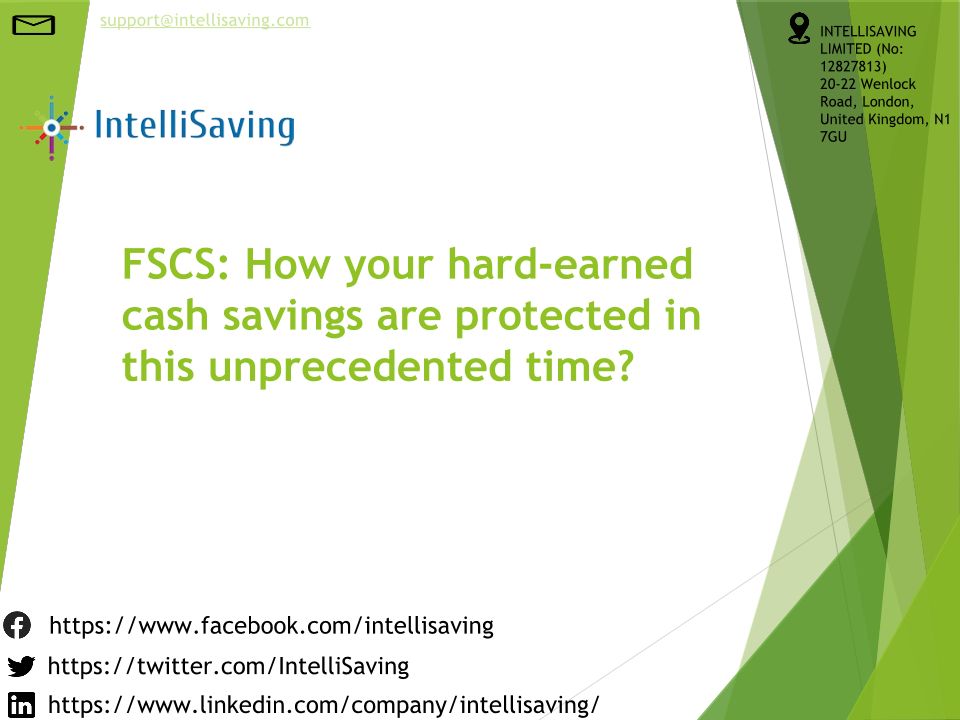 support@intellisaving.com

INTELLISAVING LIMITED (No: 12827813) 20-22 Wenlock Road, London, United Kingdom, N1 7GU

IntelliSaving

FSCS: How your hard-earned cash savings are protected in this unprecedented time?

https://www.facebook.com/intellisaving
https://twitter.com/IntelliSaving
https://www.linkedin.com/company/intellisaving/